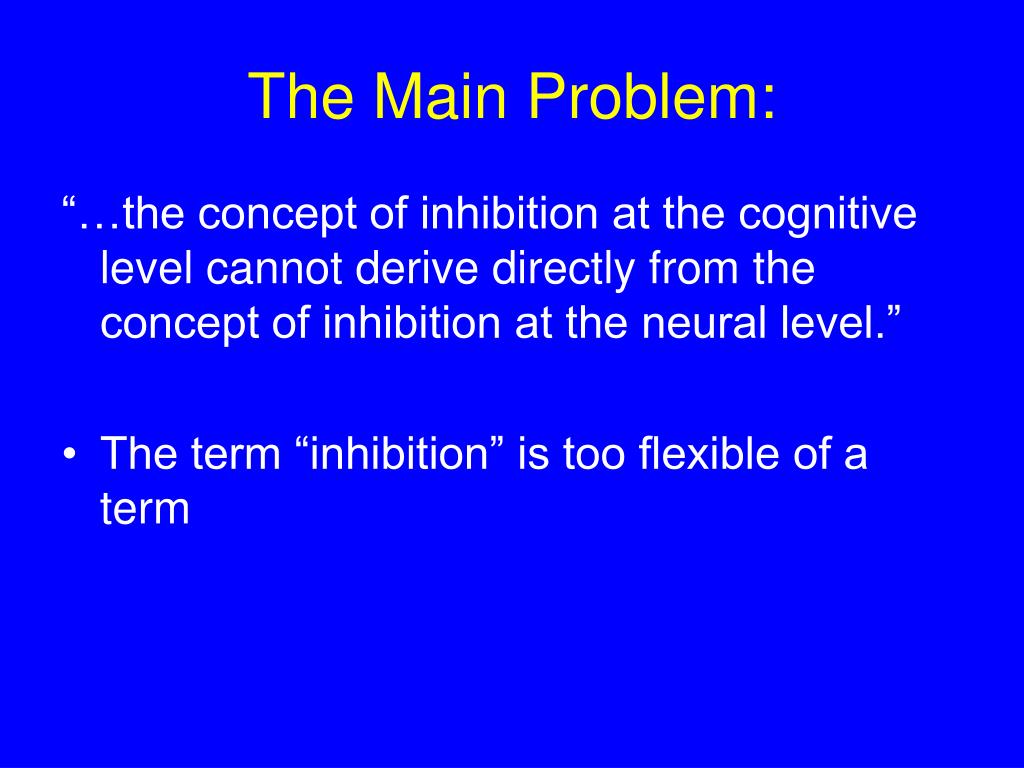 The Main Problem:

“…the concept of inhibition at the cognitive level cannot derive directly from the concept of inhibition at the neural level.”

• The term “inhibition” is too flexible of a term